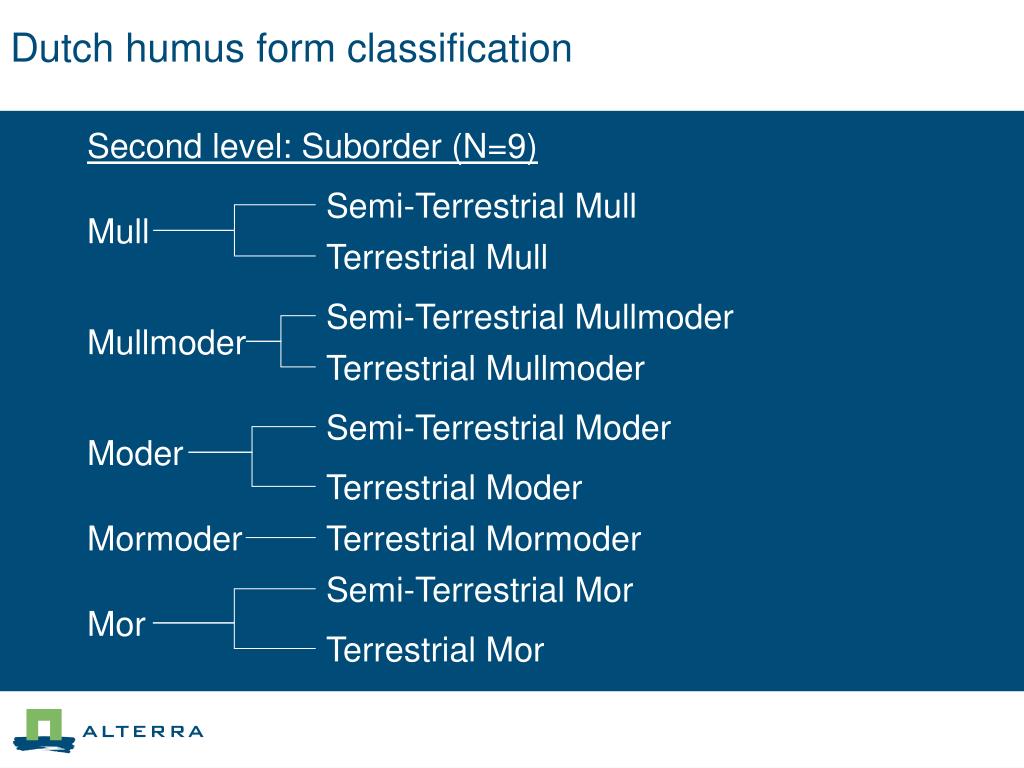 Dutch humus form classification

Second level: Suborder (N=9)

Mull
Semi-Terrestrial Mull
Terrestrial Mull

Mullmoder
Semi-Terrestrial Mullmoder
Terrestrial Mullmoder

Moder
Semi-Terrestrial Moder
Terrestrial Moder

Mormoder
Terrestrial Mormoder

Mor
Semi-Terrestrial Mor
Terrestrial Mor

ALTERRA